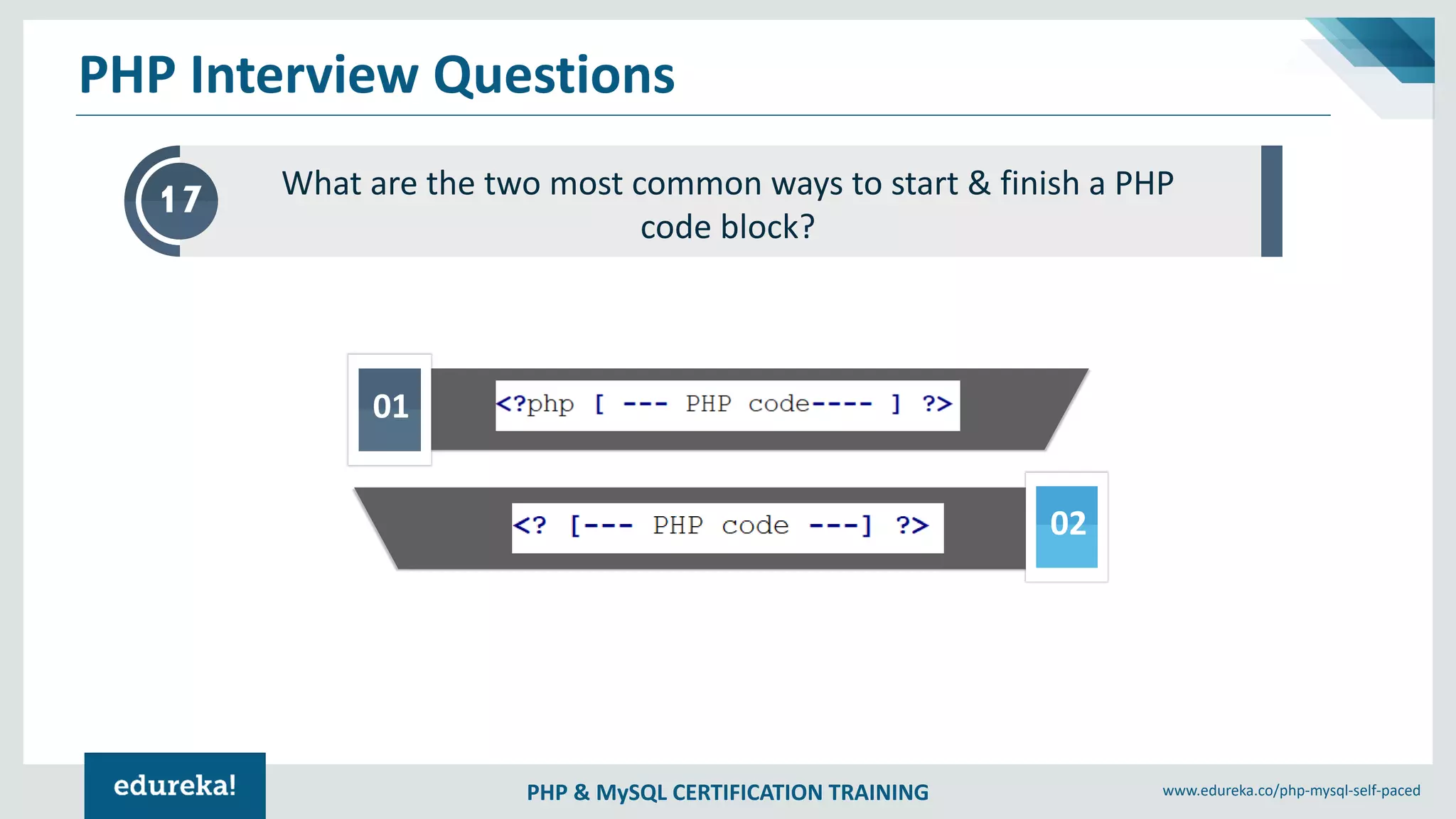 PHP Interview Questions

17

What are the two most common ways to start & finish a PHP code block?

01

<?php [ --- PHP code---- ] ?>

<? [--- PHP code ---] ?>

02

edureka!

PHP & MySQL CERTIFICATION TRAINING

www.edureka.co/php-mysql-self-paced